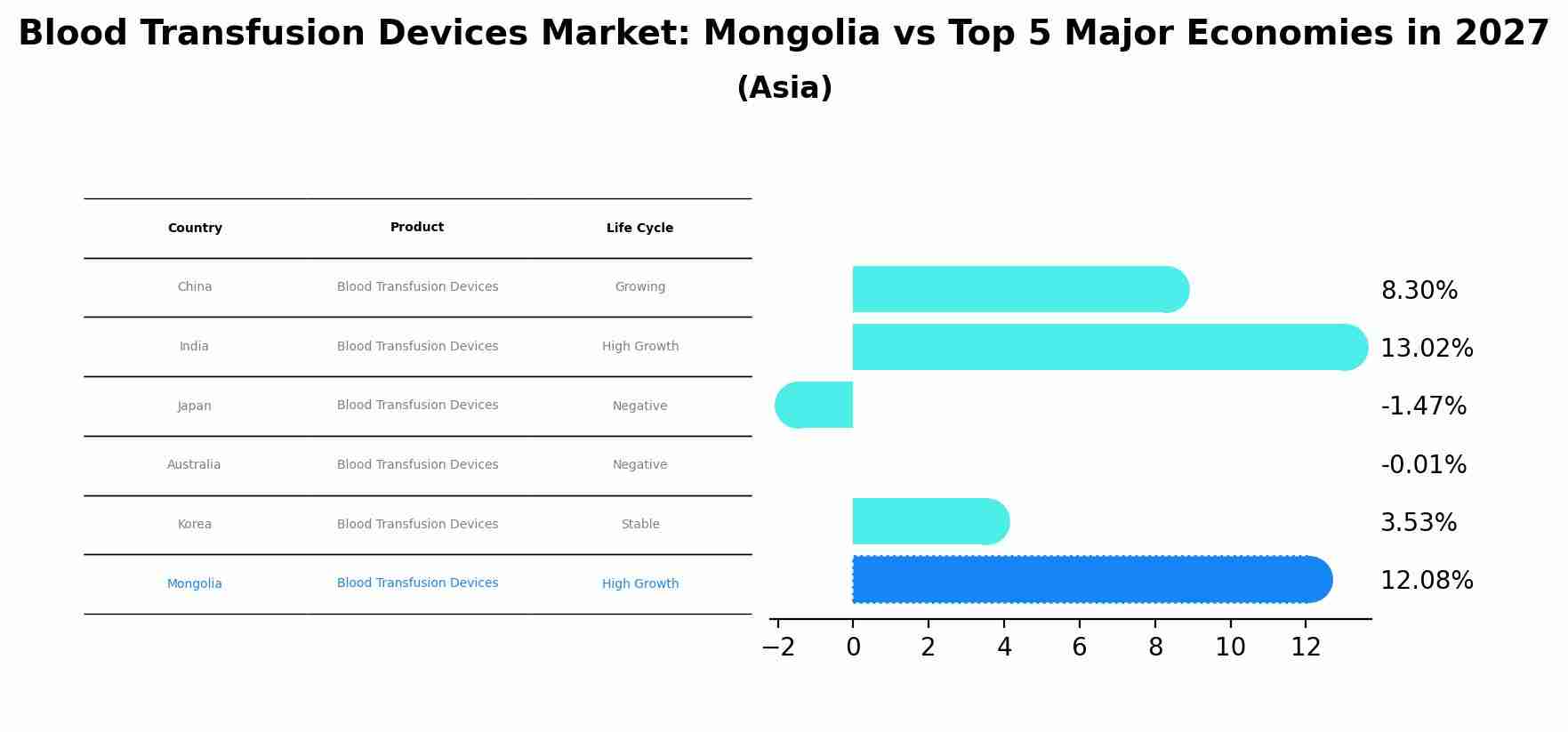 Blood Transfusion Devices Market: Mongolia vs Top 5 Major Economies in 2027
(Asia)

| Country | Product | Life Cycle |
|---|---|---|
| China | Blood Transfusion Devices | Growing |
| India | Blood Transfusion Devices | High Growth |
| Japan | Blood Transfusion Devices | Negative |
| Australia | Blood Transfusion Devices | Negative |
| Korea | Blood Transfusion Devices | Stable |
| Mongolia | Blood Transfusion Devices | High Growth |

8.30%
13.02%
-1.47%
-0.01%
3.53%
12.08%

−2 0 2 4 6 8 10 12